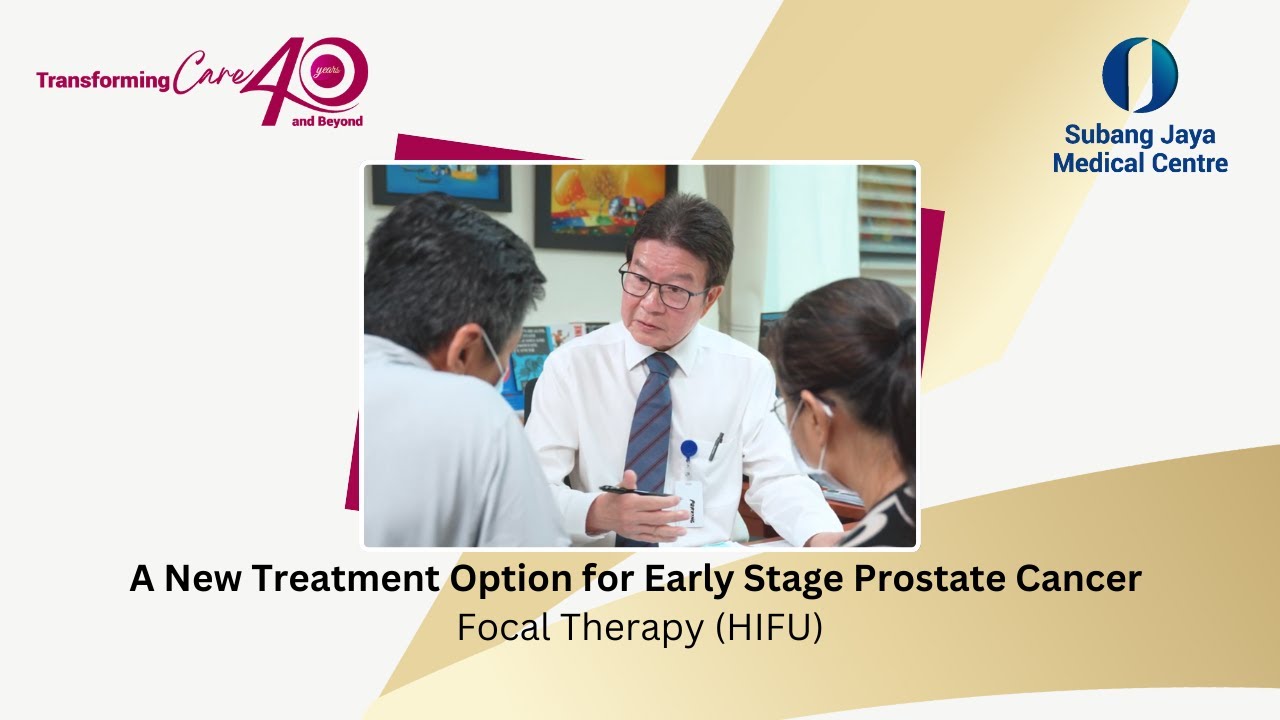 Transforming Care 40 years and Beyond

Subang Jaya Medical Centre

A New Treatment Option for Early Stage Prostate Cancer
Focal Therapy (HIFU)